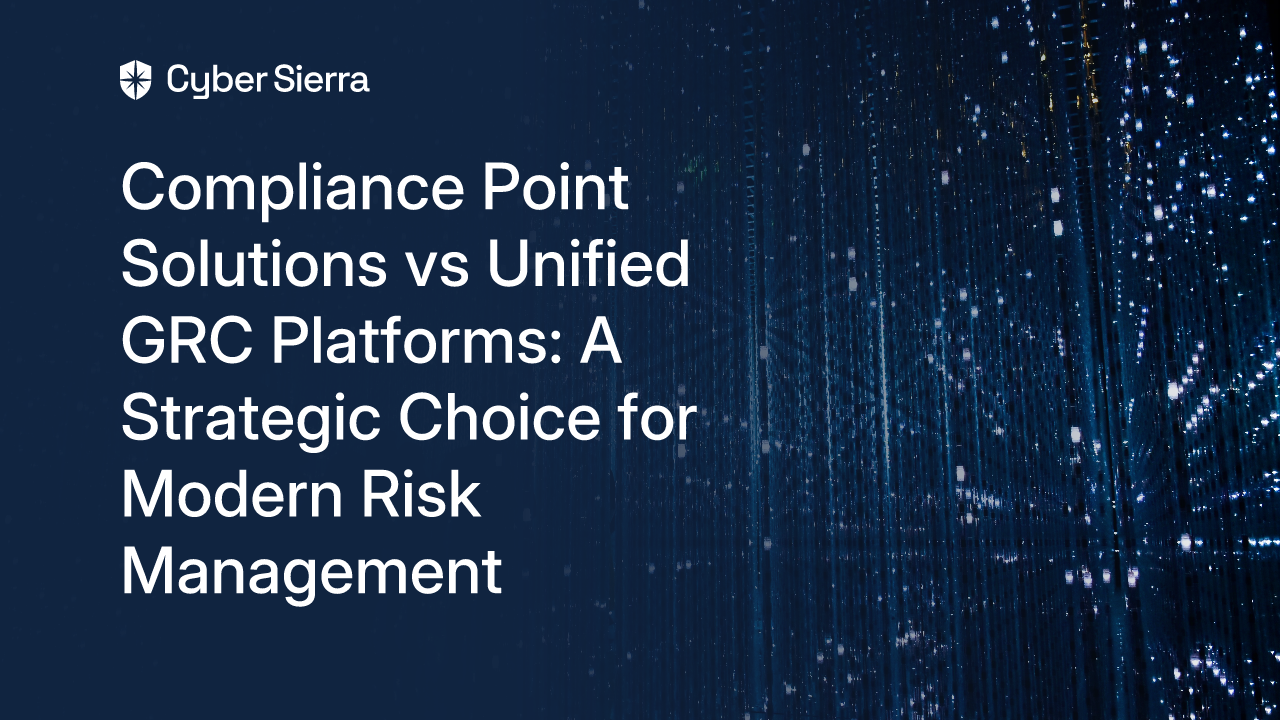 Cyber Sierra

Compliance Point Solutions vs Unified GRC Platforms: A Strategic Choice for Modern Risk Management